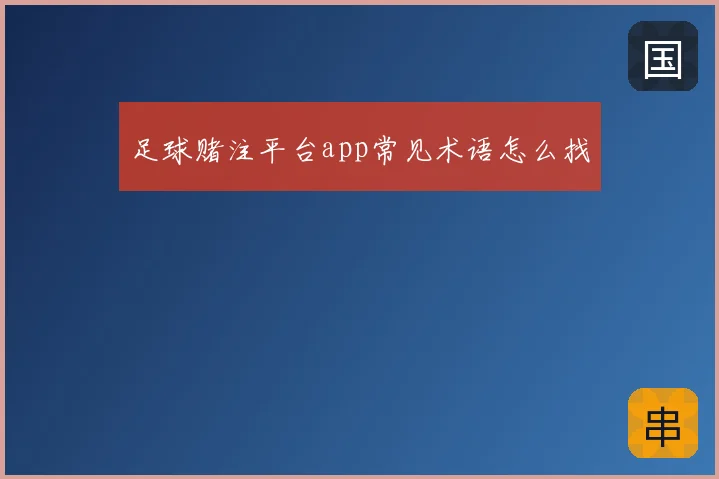 国

足球赌注平台app常见术语怎么找

串